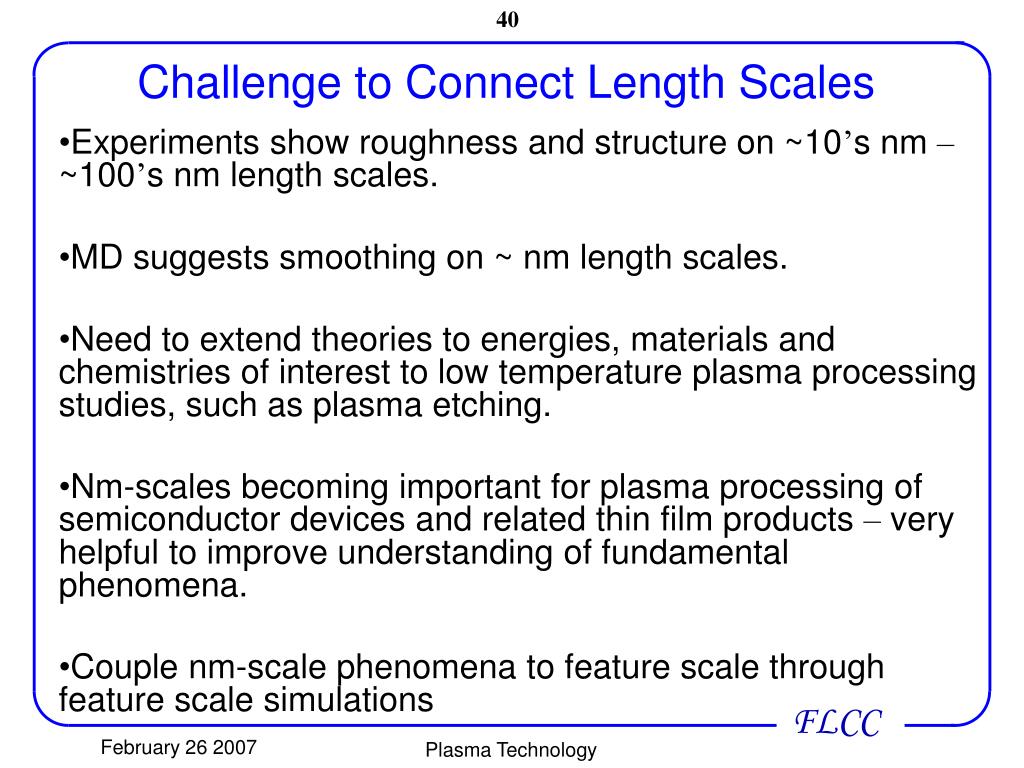 40

Challenge to Connect Length Scales

•Experiments show roughness and structure on ~10’s nm – ~100’s nm length scales.

•MD suggests smoothing on ~ nm length scales.

•Need to extend theories to energies, materials and chemistries of interest to low temperature plasma processing studies, such as plasma etching.

•Nm-scales becoming important for plasma processing of semiconductor devices and related thin film products – very helpful to improve understanding of fundamental phenomena.

•Couple nm-scale phenomena to feature scale through feature scale simulations

FLCC

February 26 2007

Plasma Technology